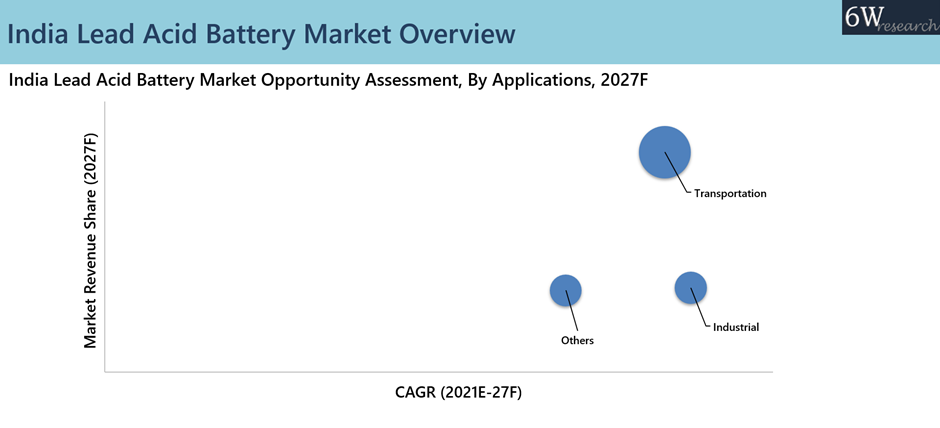 India Lead Acid Battery Market Overview

6W research

India Lead Acid Battery Market Opportunity Assessment, By Applications, 2027F

Market Revenue Share (2027F)

Transportation

Others

Industrial

CAGR (2021E-27F)